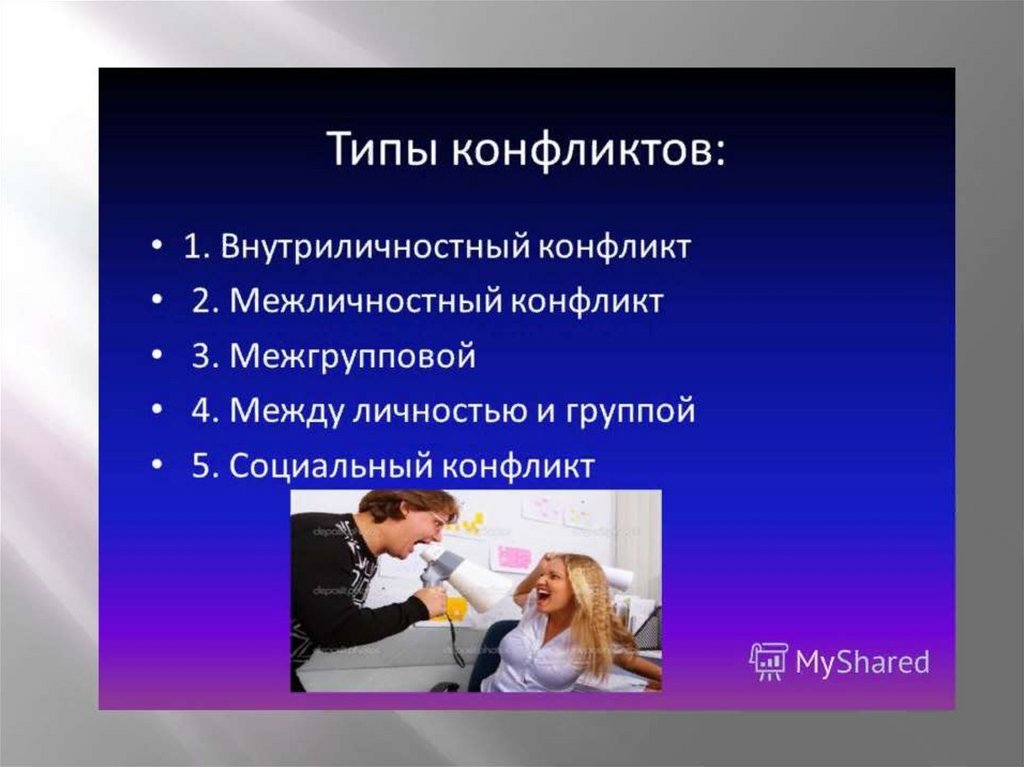 Типы конфликтов:

• 1. Внутриличностный конфликт
• 2. Межличностный конфликт
• 3. Межгрупповой
• 4. Между личностью и группой
• 5. Социальный конфликт

MyShared